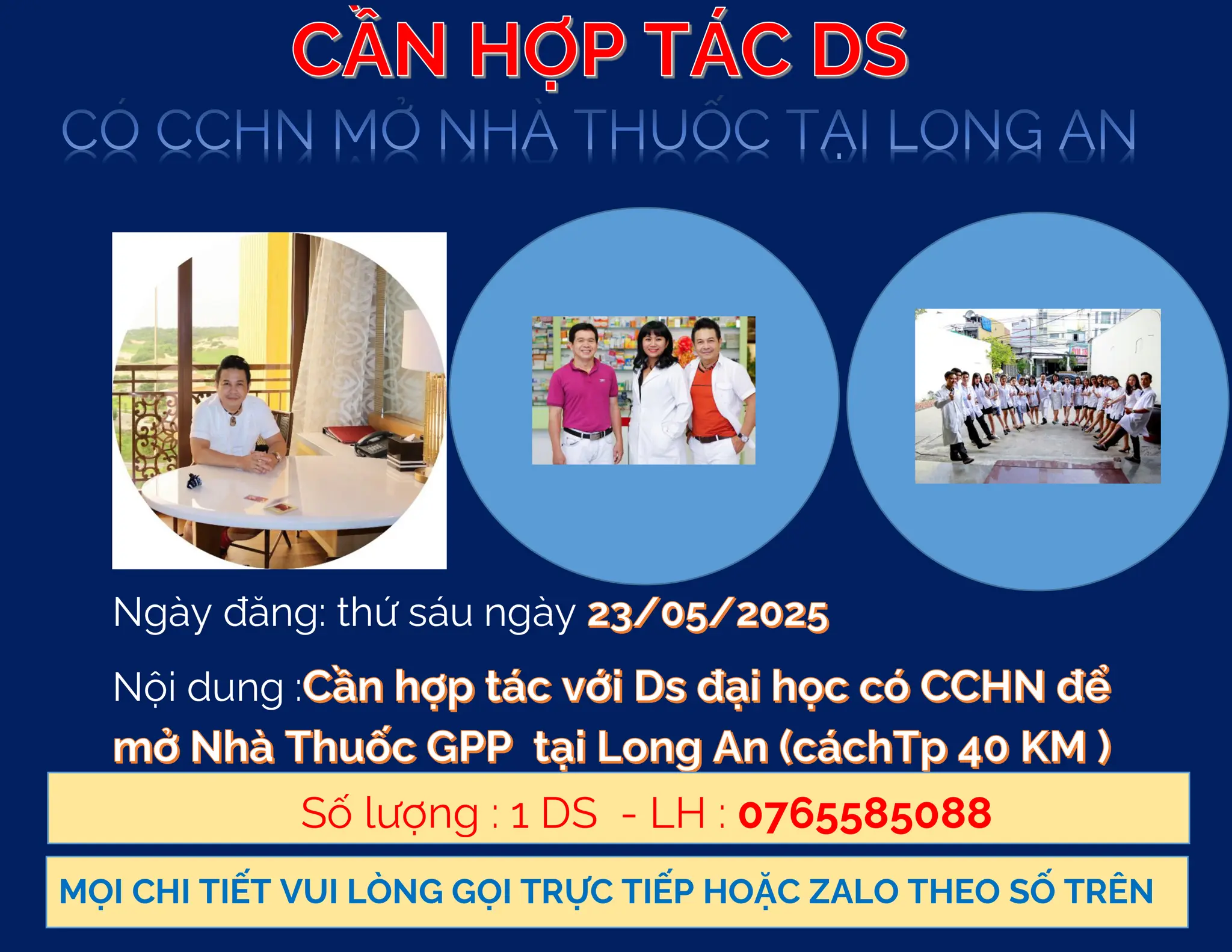 CẦN HỢP TÁC DS

CÓ CCHN MỞ NHÀ THUỐC TẠI LONG AN

Ngày đăng: thứ sáu ngày 23/05/2025

Nội dung :Cần hợp tác với Ds đại học có CCHN để mở Nhà Thuốc GPP tại Long An (cáchTp 40 KM )

Số lượng : 1 DS - LH : 0765585088

MỌI CHI TIẾT VUI LÒNG GỌI TRỰC TIẾP HOẶC ZALO THEO SỐ TRÊN